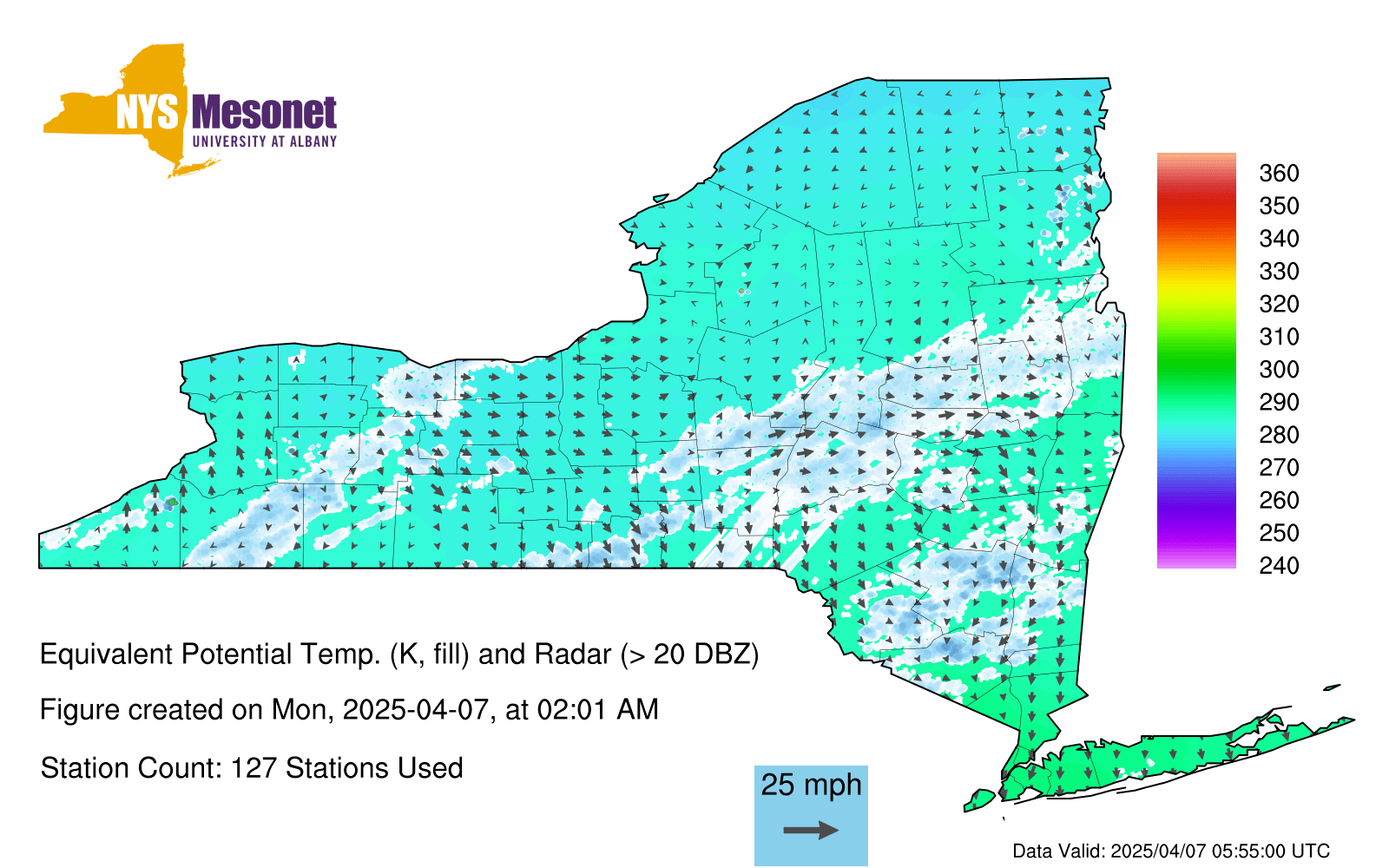 NYS Mesonet
UNIVERSITY AT ALBANY

360
350
340
330
320
310
300
290
280
270
260
250
240

Equivalent Potential Temp. (K, fill) and Radar (> 20 DBZ)

Figure created on Mon, 2025-04-07, at 02:01 AM

Station Count: 127 Stations Used

25 mph

Data Valid: 2025/04/07 05:55:00 UTC